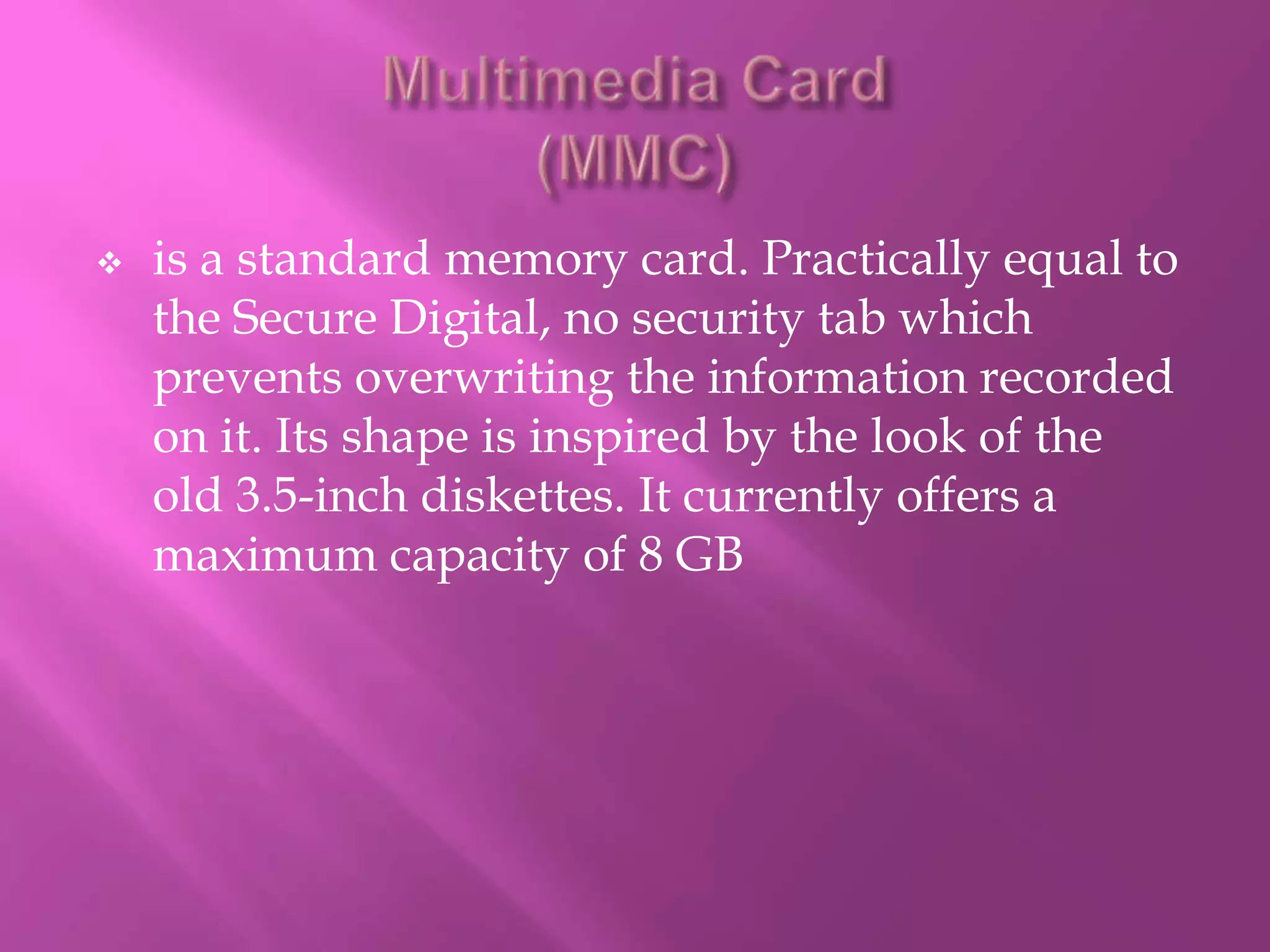 Multimedia Card
(MMC)

❖ is a standard memory card. Practically equal to the Secure Digital, no security tab which prevents overwriting the information recorded on it. Its shape is inspired by the look of the old 3.5-inch diskettes. It currently offers a maximum capacity of 8 GB